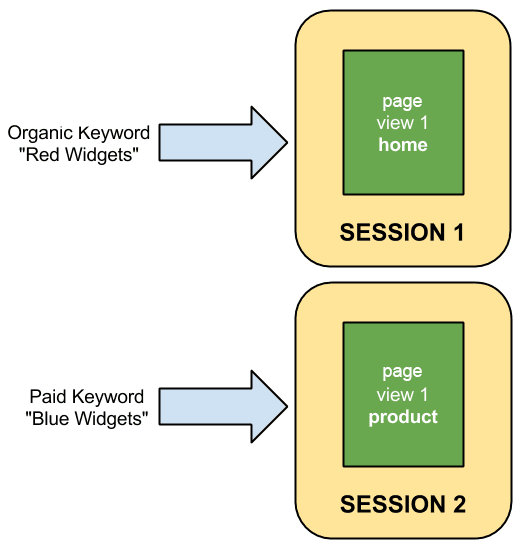 Organic Keyword
"Red Widgets"

page
view 1
home

SESSION 1

Paid Keyword
"Blue Widgets"

page
view 1
product

SESSION 2